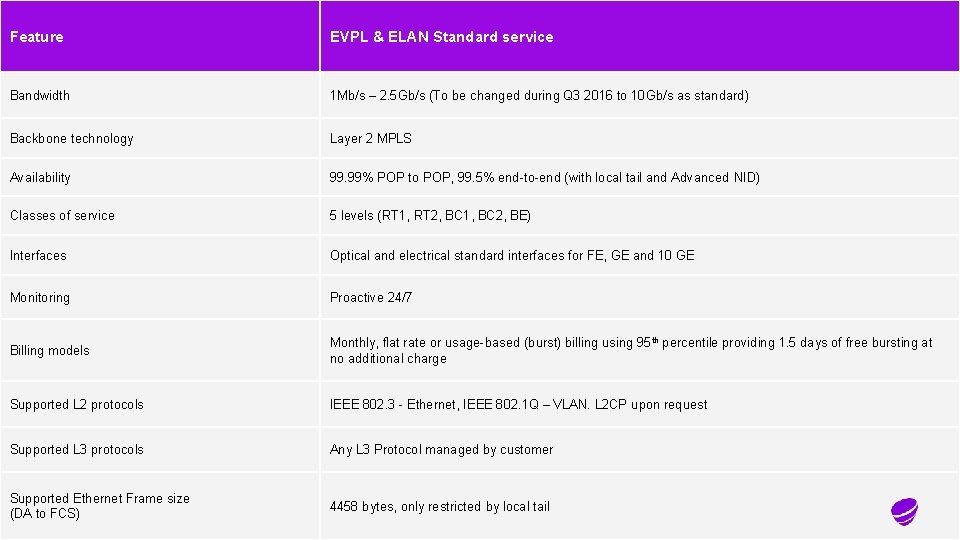 | Feature | EVPL & ELAN Standard service |
|---|---|
| Bandwidth | 1Mb/s – 2.5Gb/s (To be changed during Q3 2016 to 10Gb/s as standard) |
| Backbone technology | Layer 2 MPLS |
| Availability | 99.99% POP to POP, 99.5% end-to-end (with local tail and Advanced NID) |
| Classes of service | 5 levels (RT1, RT2, BC1, BC2, BE) |
| Interfaces | Optical and electrical standard interfaces for FE, GE and 10 GE |
| Monitoring | Proactive 24/7 |
| Billing models | Monthly, flat rate or usage-based (burst) billing using 95$^{th}$ percentile providing 1.5 days of free bursting at no additional charge |
| Supported L2 protocols | IEEE 802.3 - Ethernet, IEEE 802.1Q – VLAN. L2CP upon request |
| Supported L3 protocols | Any L3 Protocol managed by customer |
| Supported Ethernet Frame size (DA to FCS) | 4458 bytes, only restricted by local tail |